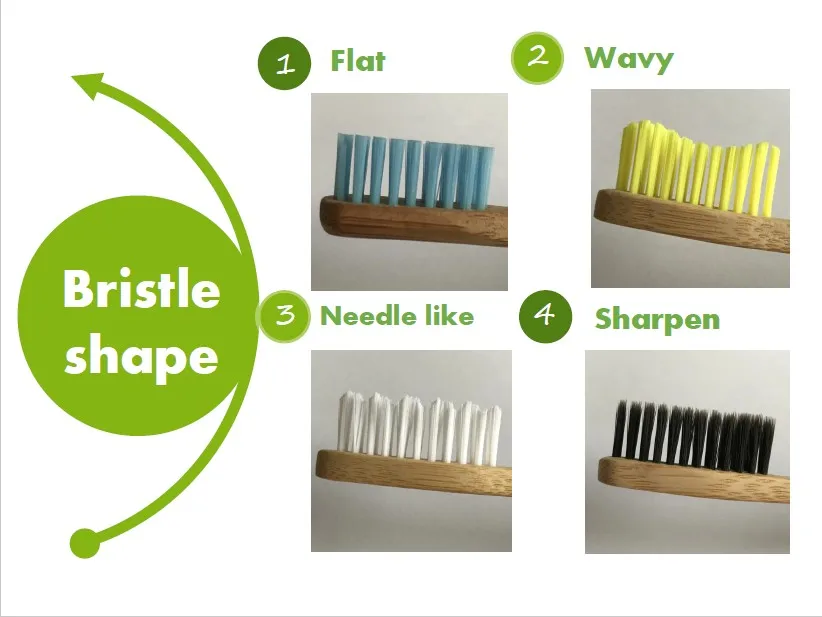 Bristle shape

1 Flat

2 Wavy

3 Needle like

4 Sharpen